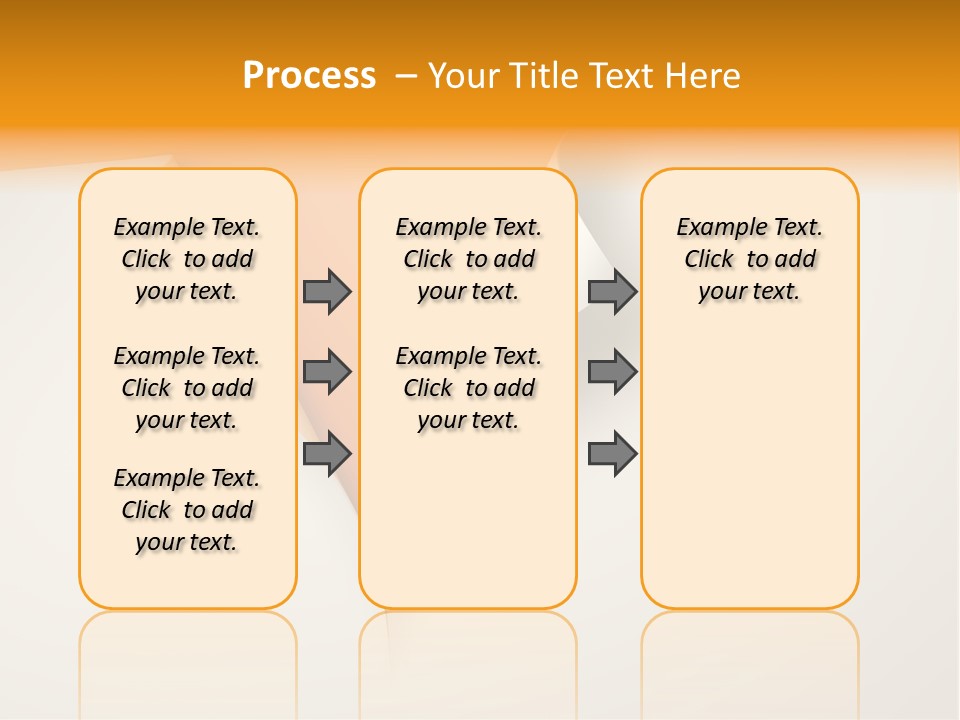 Process – Your Title Text Here

Example Text. Click to add your text.

Example Text. Click to add your text.

Example Text. Click to add your text.

Example Text. Click to add your text.

Example Text. Click to add your text.

Example Text. Click to add your text.